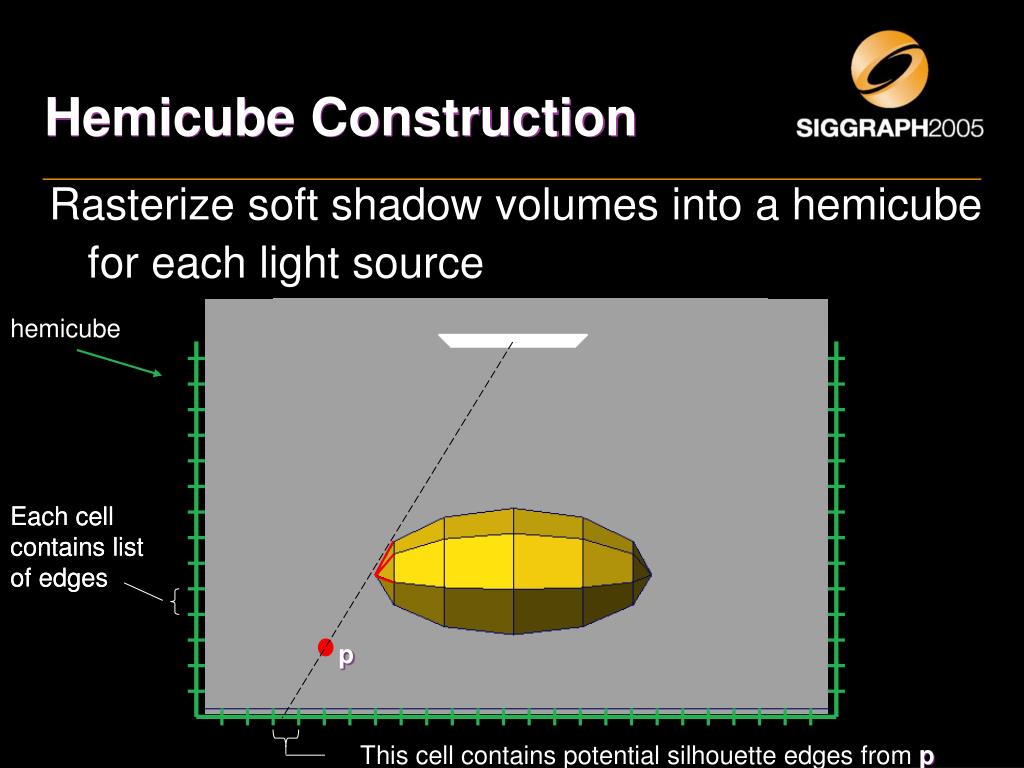 Hemicube Construction

SIGGRAPH2005

Rasterize soft shadow volumes into a hemicube for each light source

hemicube

Each cell contains list of edges

p

This cell contains potential silhouette edges from p